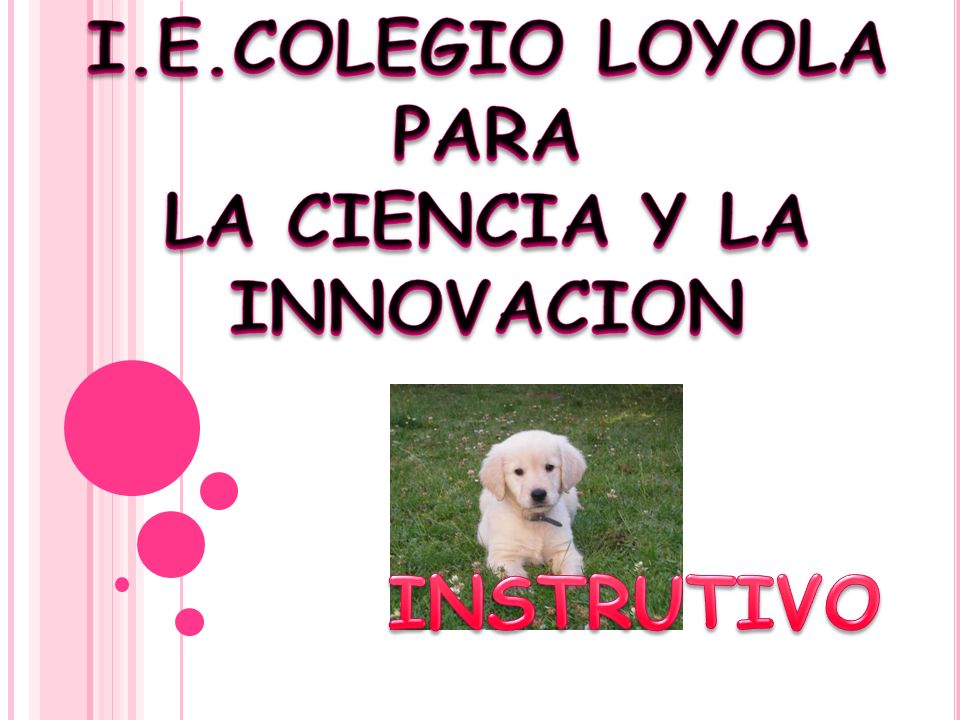 I.E.COLEGIO LOYOLA PARA LA CIENCIA Y LA INNOVACION

INSTRUTIVO